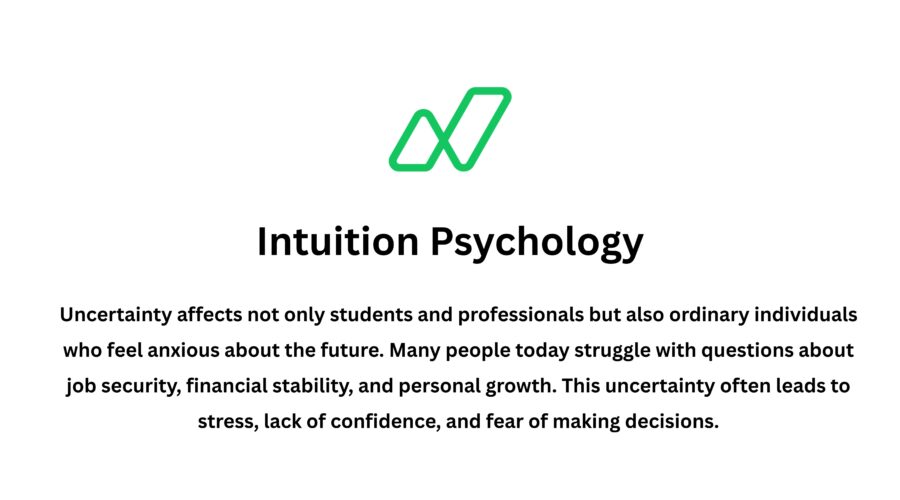 Intuition Psychology

Uncertainty affects not only students and professionals but also ordinary individuals who feel anxious about the future. Many people today struggle with questions about job security, financial stability, and personal growth. This uncertainty often leads to stress, lack of confidence, and fear of making decisions.